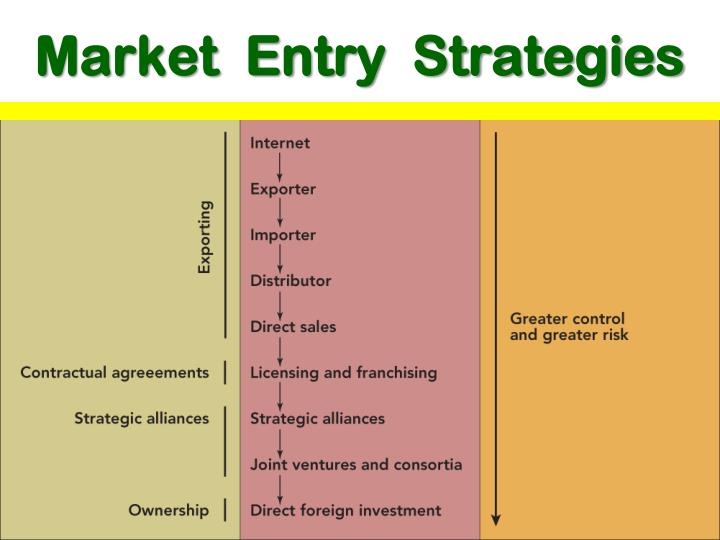 Market Entry Strategies

Exporting

Contractual agreeements

Strategic alliances

Ownership

Internet

Exporter

Importer

Distributor

Direct sales

Licensing and franchising

Strategic alliances

Joint ventures and consortia

Direct foreign investment

Greater control and greater risk